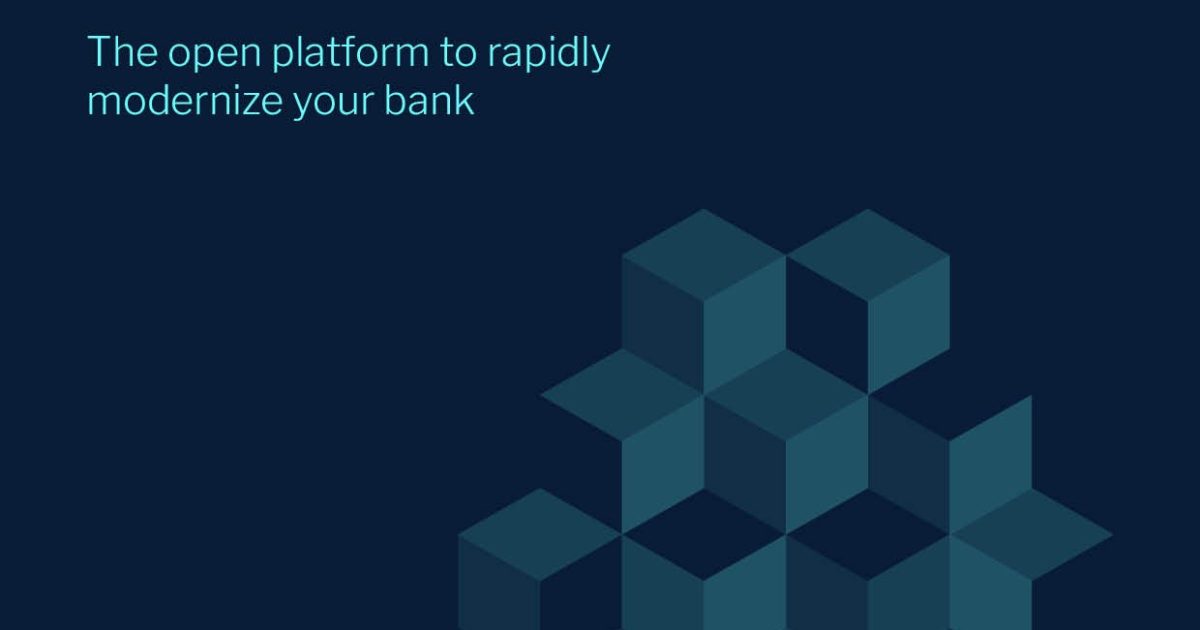 The open platform to rapidly modernize your bank